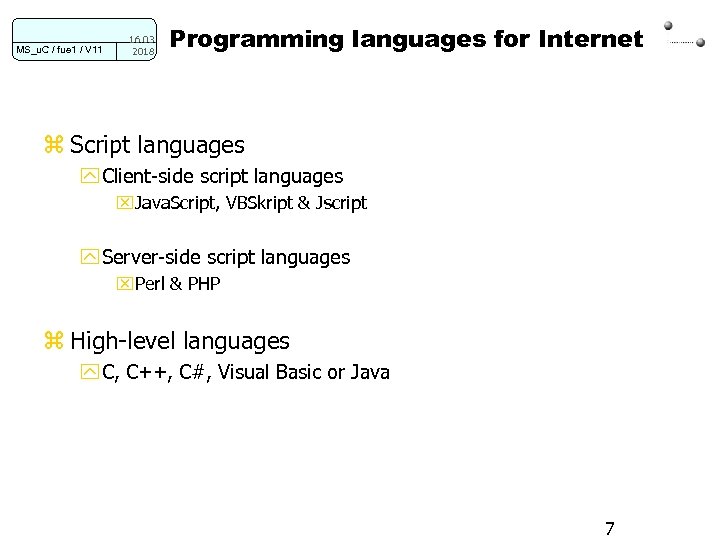 MS_uC / fue1 / V11

16.03 2018

Programming languages for Internet

Script languages

Client-side script languages

JavaScript, VBSkript & Jscript

Server-side script languages

Perl & PHP

High-level languages

C, C++, C#, Visual Basic or Java

7